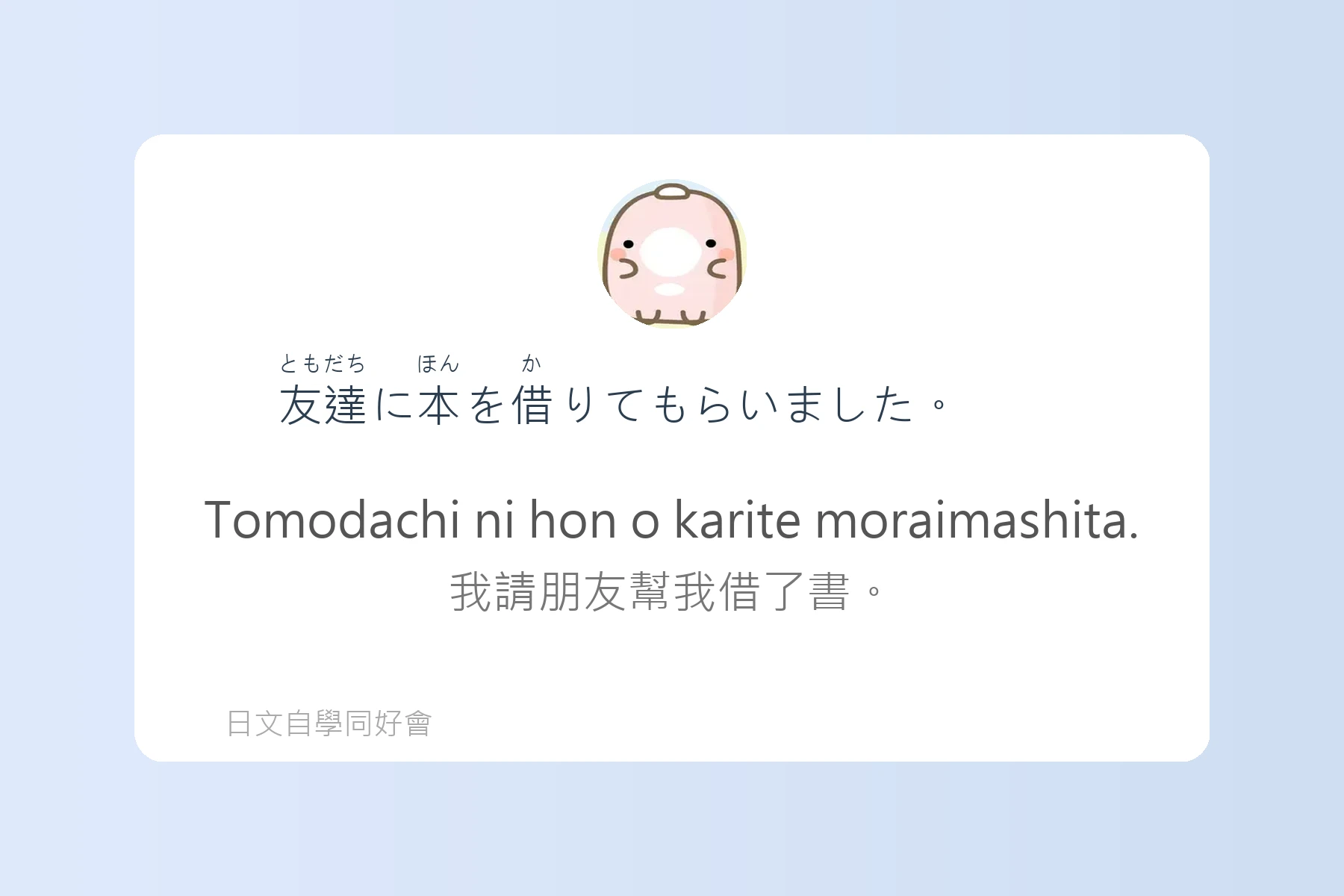 ともだち　ほん　か
友達に本を借りてもらいました。

Tomodachi ni hon o karite moraimashita.

我請朋友幫我借了書。

日文自學同好會